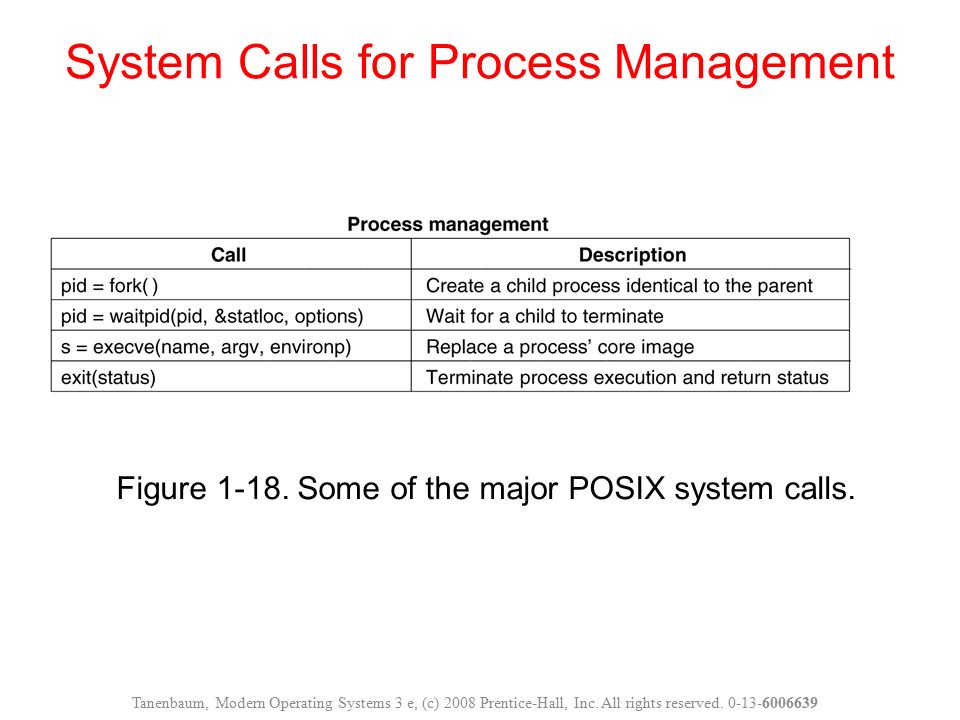 System Calls for Process Management

Process management

| Call | Description |
|---|---|
| pid = fork( ) | Create a child process identical to the parent |
| pid = waitpid(pid, &statloc, options) | Wait for a child to terminate |
| s = execve(name, argv, environp) | Replace a process' core image |
| exit(status) | Terminate process execution and return status |

Figure 1-18. Some of the major POSIX system calls.

Tanenbaum, Modern Operating Systems 3 e, (c) 2008 Prentice-Hall, Inc. All rights reserved. 0-13-6006639